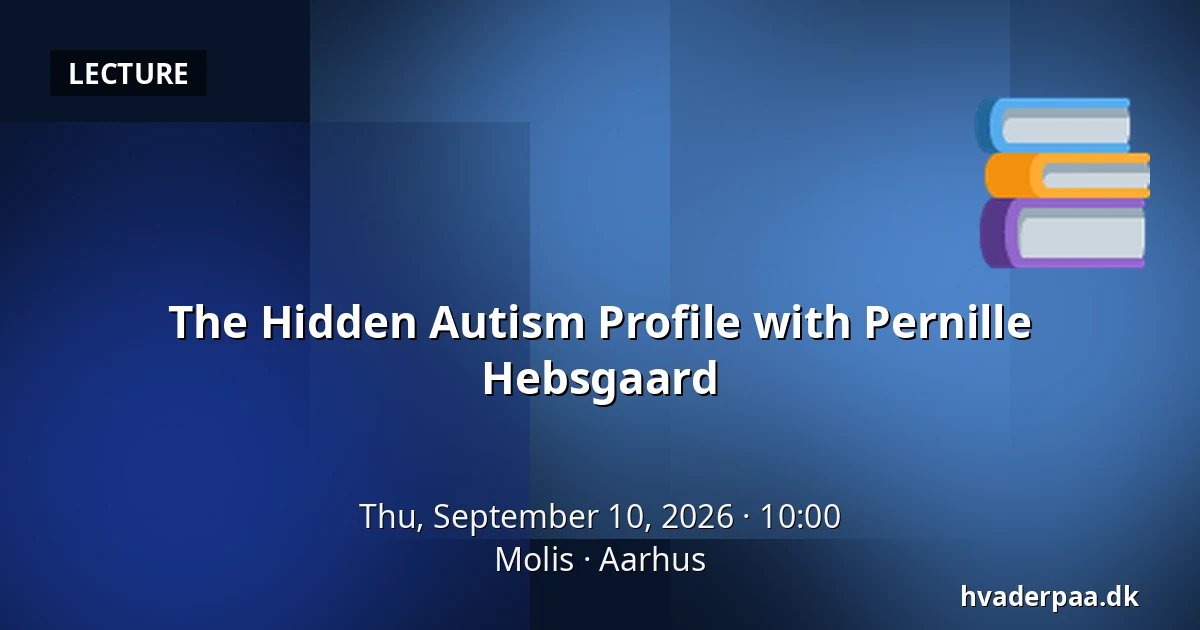 LECTURE

The Hidden Autism Profile with Pernille Hebsgaard

Thu, September 10, 2026 · 10:00
Molis · Aarhus

hvaderpaa.dk